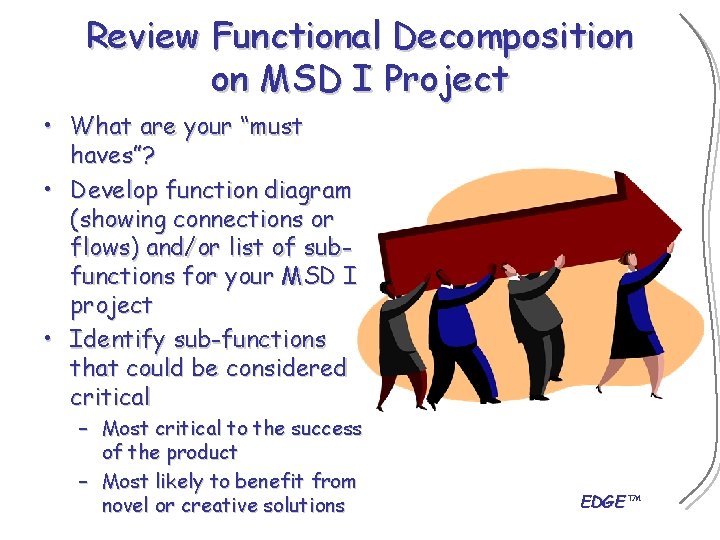 Review Functional Decomposition on MSD I Project

• What are your “must haves”?
• Develop function diagram (showing connections or flows) and/or list of sub-functions for your MSD I project
• Identify sub-functions that could be considered critical
  – Most critical to the success of the product
  – Most likely to benefit from novel or creative solutions

EDGE™